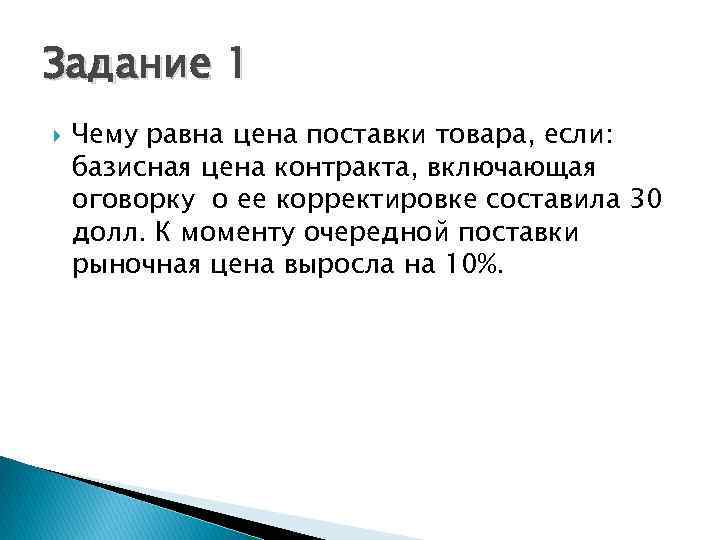 Задание 1

Чему равна цена поставки товара, если: базисная цена контракта, включающая оговорку о ее корректировке составила 30 долл. К моменту очередной поставки рыночная цена выросла на 10%.